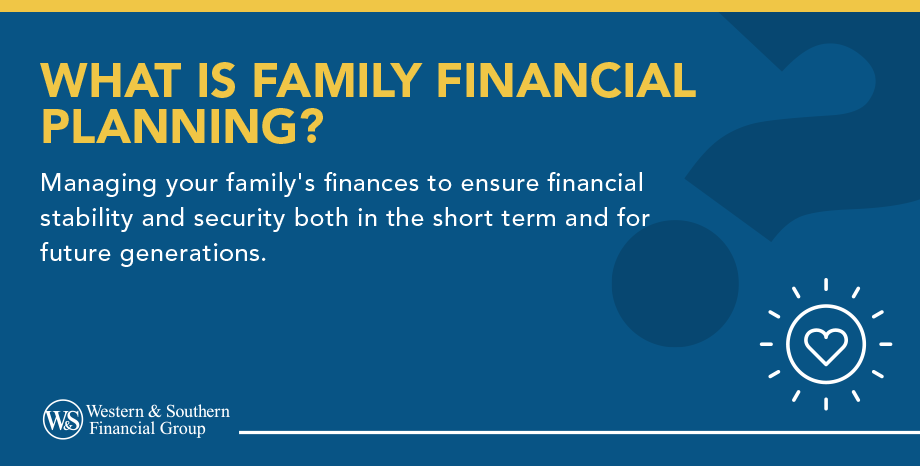 WHAT IS FAMILY FINANCIAL PLANNING?

Managing your family's finances to ensure financial stability and security both in the short term and for future generations.

W&S Western & Southern Financial Group